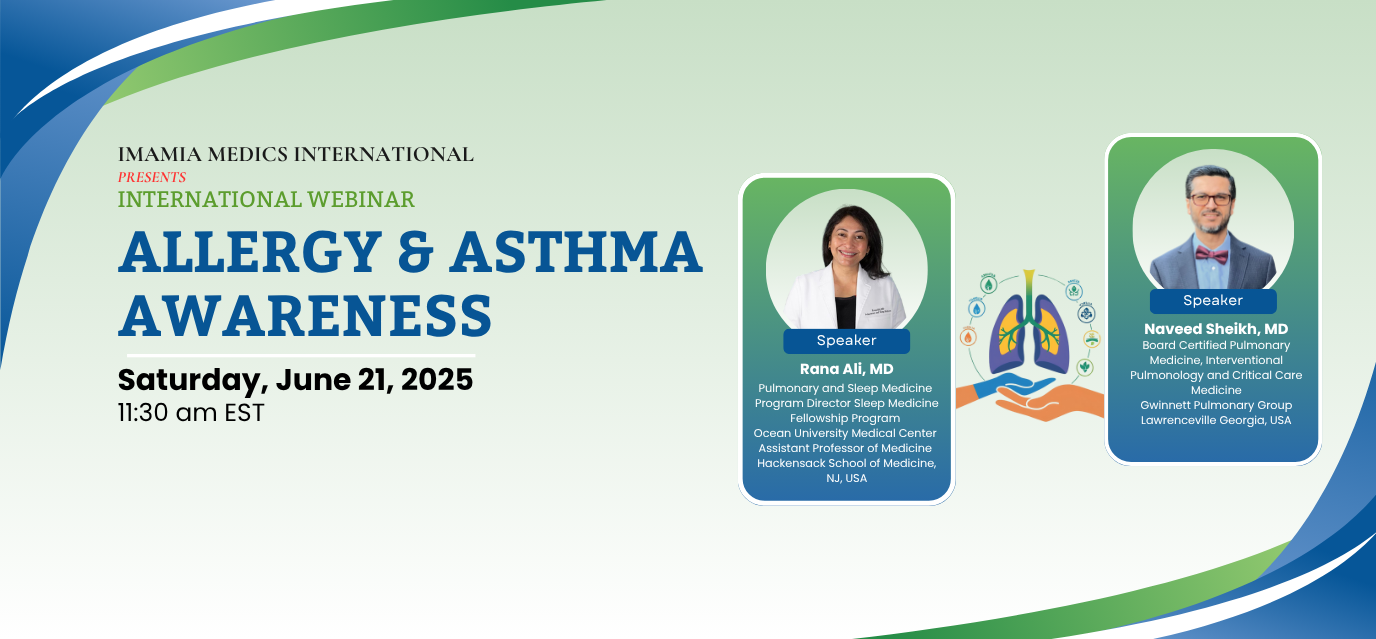 IMAMIA MEDICS INTERNATIONAL
PRESENTS
INTERNATIONAL WEBINAR
ALLERGY & ASTHMA AWARENESS

Saturday, June 21, 2025
11:30 am EST

Speaker
Rana Ali, MD
Pulmonary and Sleep Medicine
Program Director Sleep Medicine Fellowship Program
Ocean University Medical Center
Assistant Professor of Medicine
Hackensack School of Medicine, NJ, USA

Speaker
Naveed Sheikh, MD
Board Certified Pulmonary Medicine, Interventional Pulmonology and Critical Care Medicine
Gwinnett Pulmonary Group
Lawrenceville Georgia, USA